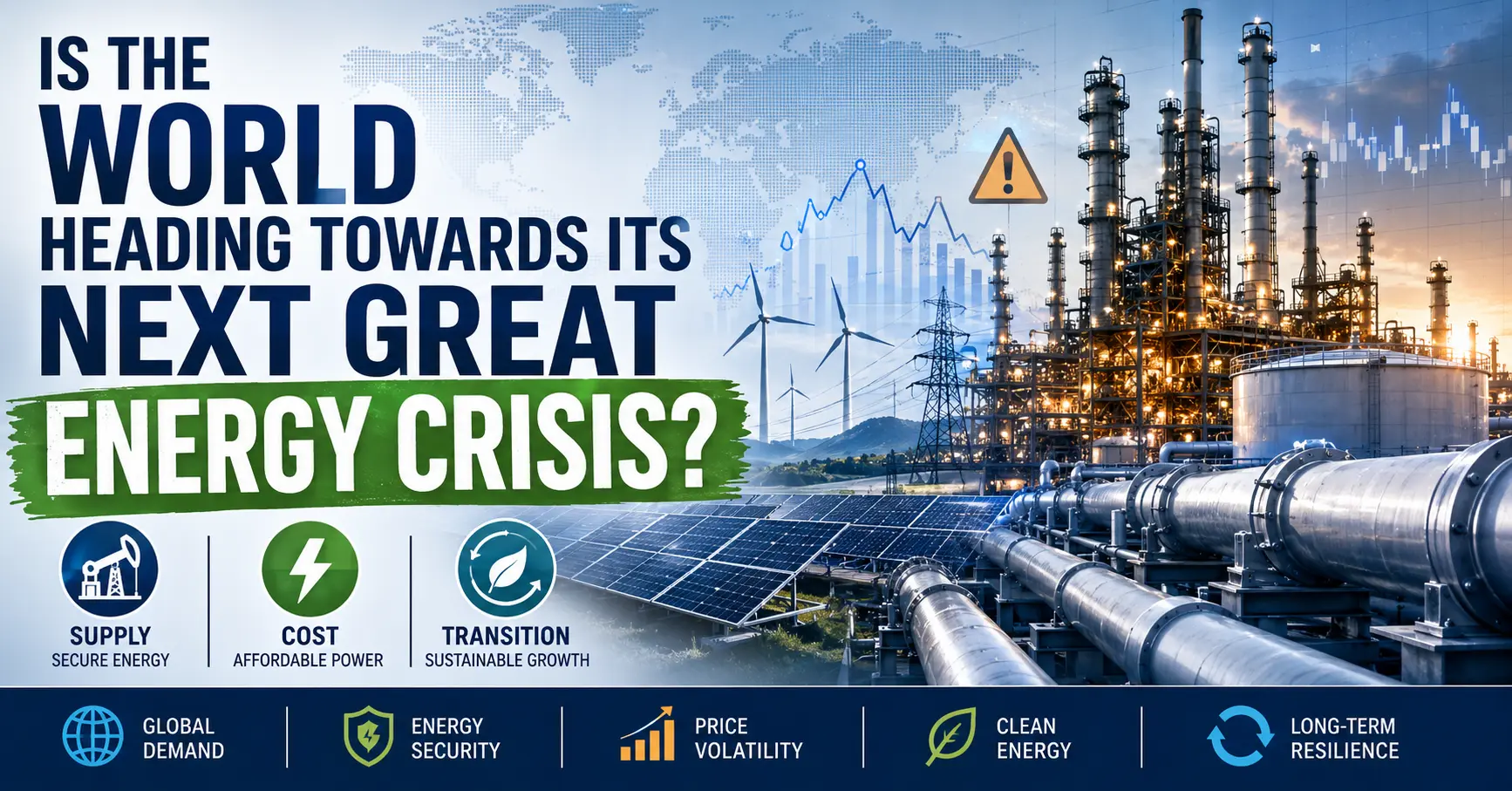 IS THE
WORLD
HEADING TOWARDS ITS
NEXT GREAT
ENERGY CRISIS?

SUPPLY
SECURE ENERGY

COST
AFFORDABLE POWER

TRANSITION
SUSTAINABLE GROWTH

GLOBAL
DEMAND

ENERGY
SECURITY

PRICE
VOLATILITY

CLEAN
ENERGY

LONG-TERM
RESILIENCE